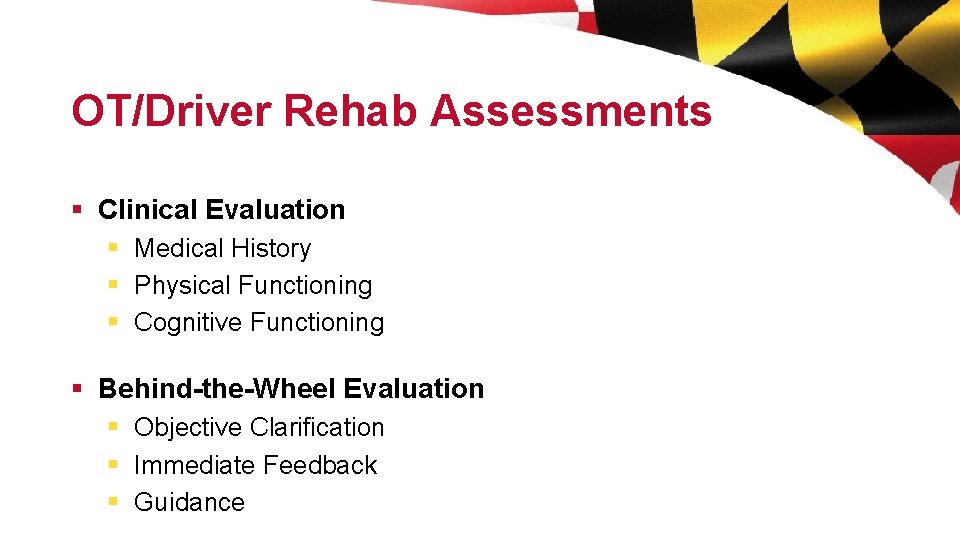 OT/Driver Rehab Assessments

▪ Clinical Evaluation
 ▪ Medical History
 ▪ Physical Functioning
 ▪ Cognitive Functioning

▪ Behind-the-Wheel Evaluation
 ▪ Objective Clarification
 ▪ Immediate Feedback
 ▪ Guidance